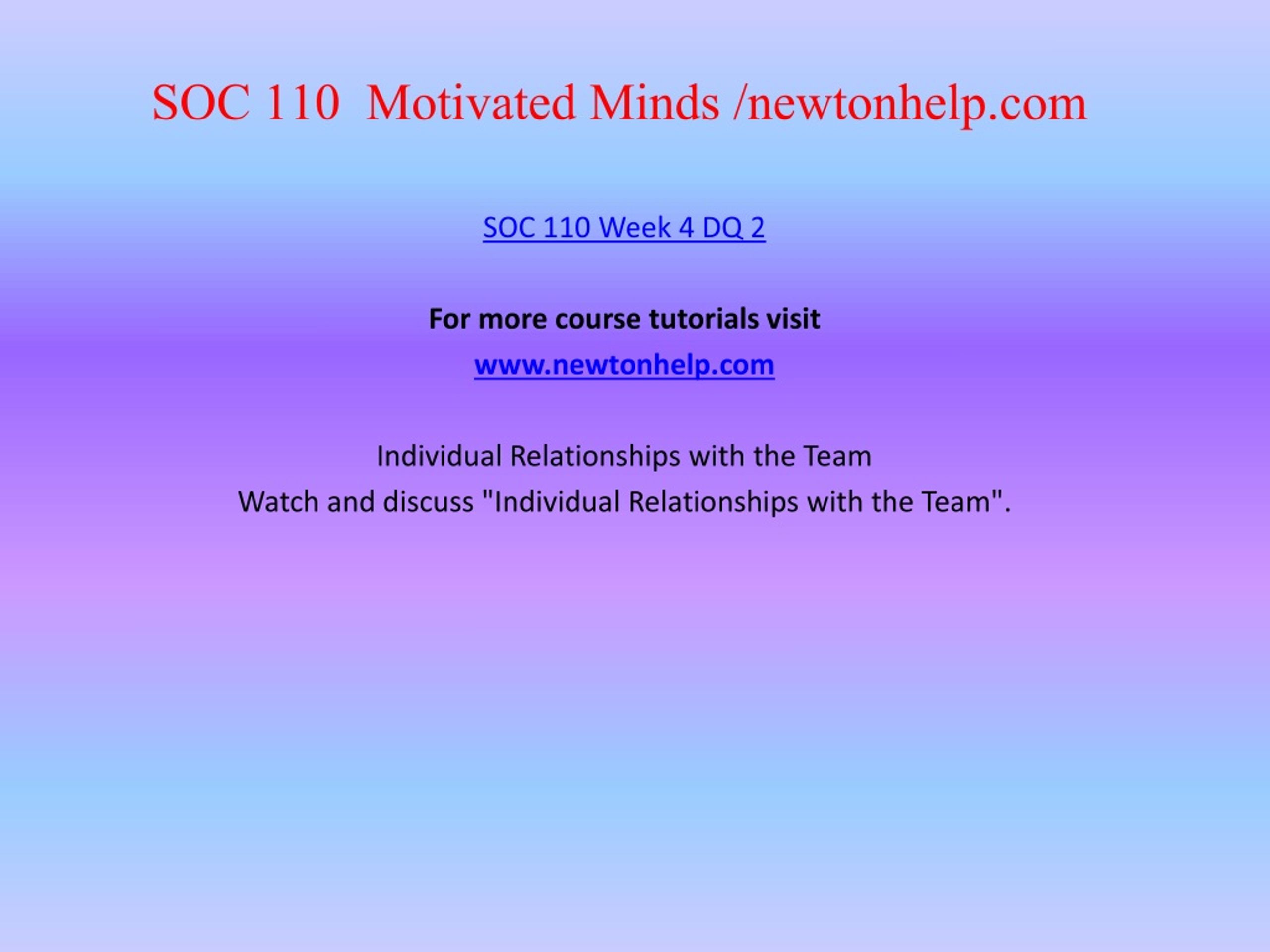 SOC 110  Motivated Minds /newtonhelp.com

SOC 110 Week 4 DQ 2

For more course tutorials visit
www.newtonhelp.com

Individual Relationships with the Team
Watch and discuss "Individual Relationships with the Team".